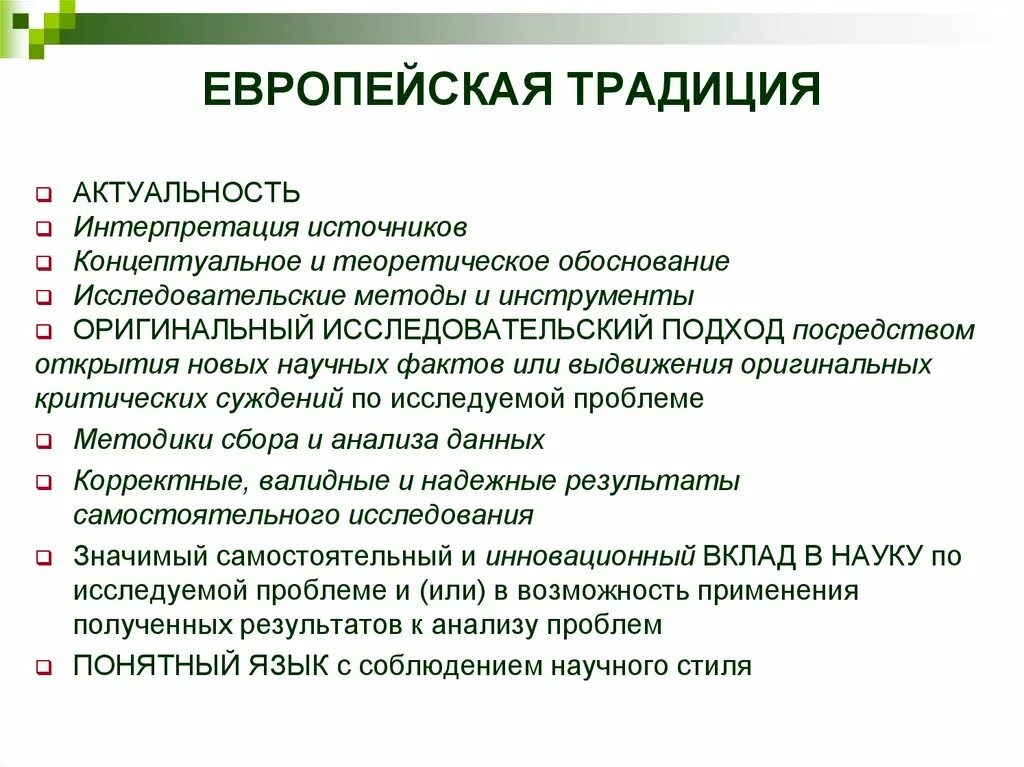 ЕВРОПЕЙСКАЯ ТРАДИЦИЯ

АКТУАЛЬНОСТЬ
Интерпретация источников
Концептуальное и теоретическое обоснование
Исследовательские методы и инструменты
ОРИГИНАЛЬНЫЙ ИССЛЕДОВАТЕЛЬСКИЙ ПОДХОД посредством открытия новых научных фактов или выдвижения оригинальных критических суждений по исследуемой проблеме
Методики сбора и анализа данных
Корректные, валидные и надежные результаты самостоятельного исследования
Значимый самостоятельный и инновационный ВКЛАД В НАУКУ по исследуемой проблеме и (или) в возможность применения полученных результатов к анализу проблем
ПОНЯТНЫЙ ЯЗЫК с соблюдением научного стиля